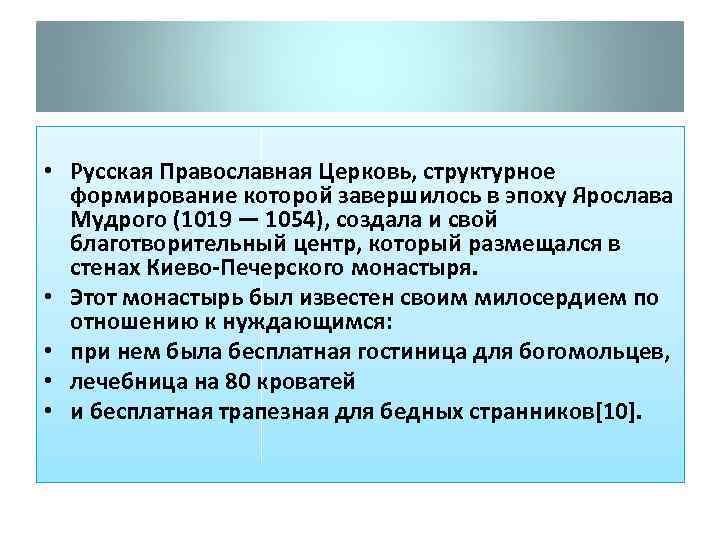 • Русская Православная Церковь, структурное формирование которой завершилось в эпоху Ярослава Мудрого (1019 — 1054), создала и свой благотворительный центр, который размещался в стенах Киево-Печерского монастыря.

• Этот монастырь был известен своим милосердием по отношению к нуждающимся:

• при нем была бесплатная гостиница для богомольцев,

• лечебница на 80 кроватей

• и бесплатная трапезная для бедных странников[10].